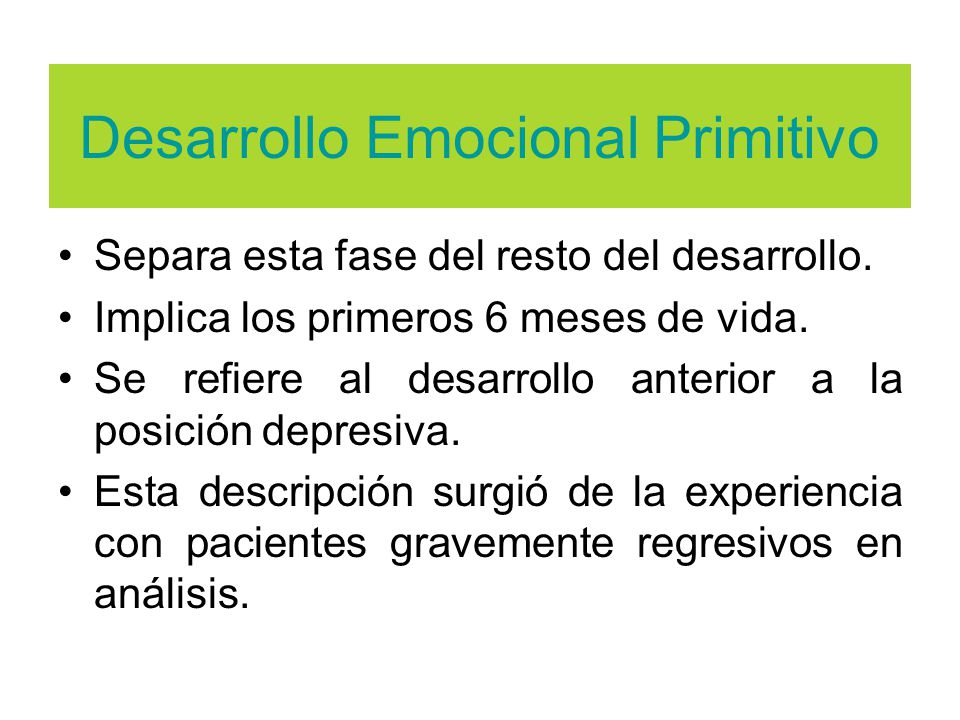 Desarrollo Emocional Primitivo

• Separa esta fase del resto del desarrollo.
• Implica los primeros 6 meses de vida.
• Se refiere al desarrollo anterior a la posición depresiva.
• Esta descripción surgió de la experiencia con pacientes gravemente regresivos en análisis.